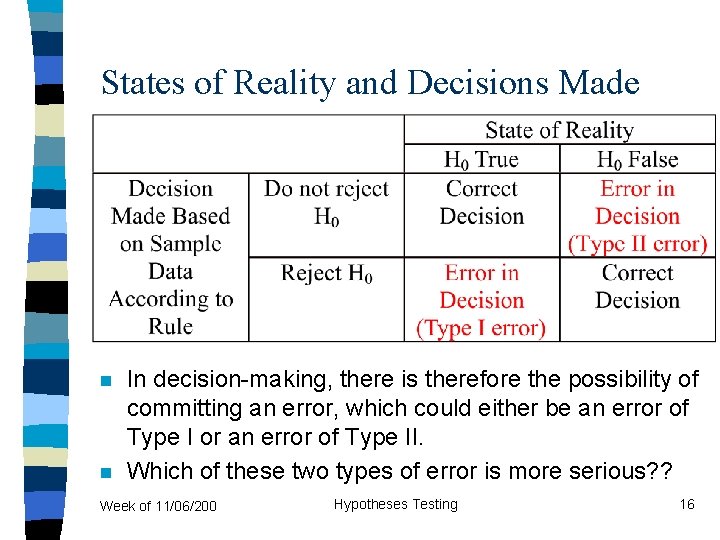 States of Reality and Decisions Made

| | | State of Reality | |
|---|---|---|---|
| | | $H_0$ True | $H_0$ False |
| Decision Made Based on Sample Data According to Rule | Do not reject $H_0$ | Correct Decision | Error in Decision (Type II error) |
| | Reject $H_0$ | Error in Decision (Type I error) | Correct Decision |

In decision-making, there is therefore the possibility of committing an error, which could either be an error of Type I or an error of Type II.

Which of these two types of error is more serious??

Week of 11/06/200

Hypotheses Testing

16